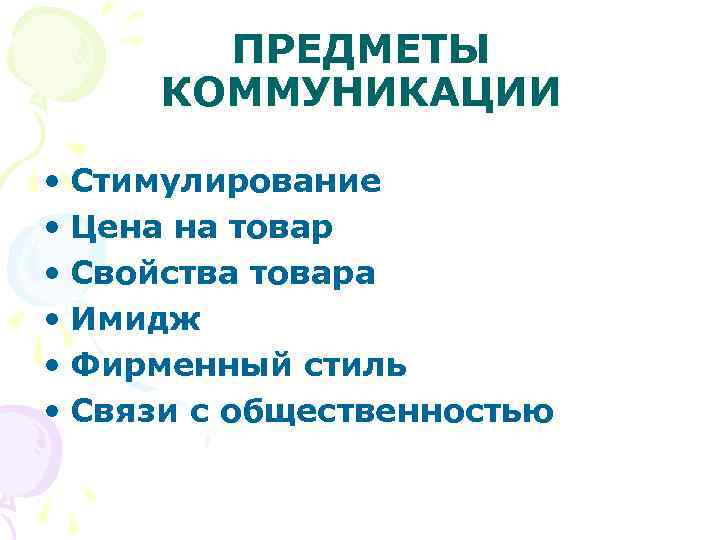 ПРЕДМЕТЫ КОММУНИКАЦИИ

• Стимулирование
• Цена на товар
• Свойства товара
• Имидж
• Фирменный стиль
• Связи с общественностью